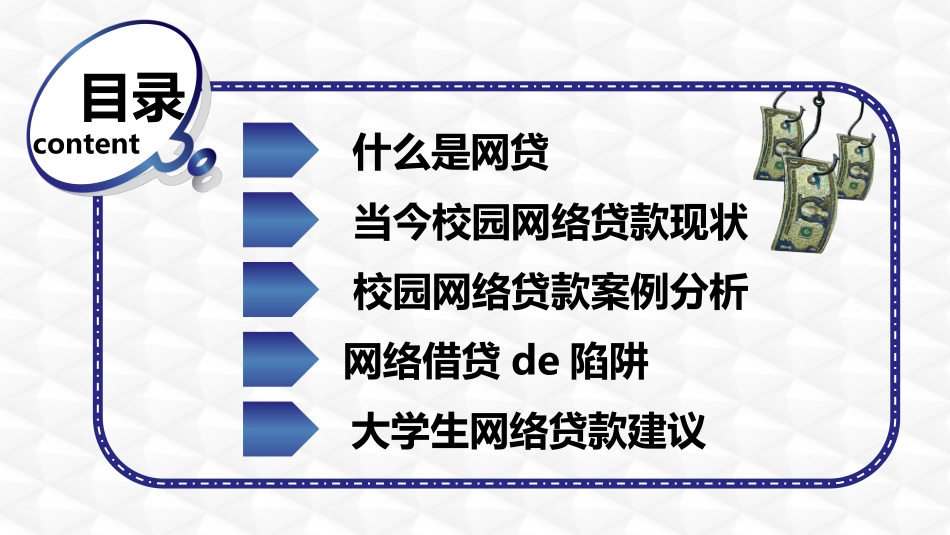 目录
content

什么是网贷

当今校园网络贷款现状

校园网络贷款案例分析

网络借贷 de 陷阱

大学生网络贷款建议